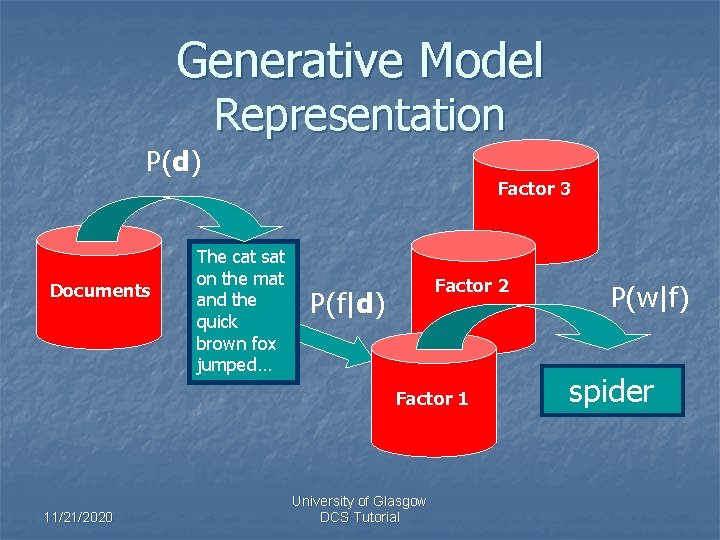 Generative Model Representation

P(**d**)

Documents

The cat sat on the mat and the quick brown fox jumped…

P(f|**d**)

Factor 3

Factor 2

Factor 1

P(w|f)

spider

11/21/2020

University of Glasgow
DCS Tutorial